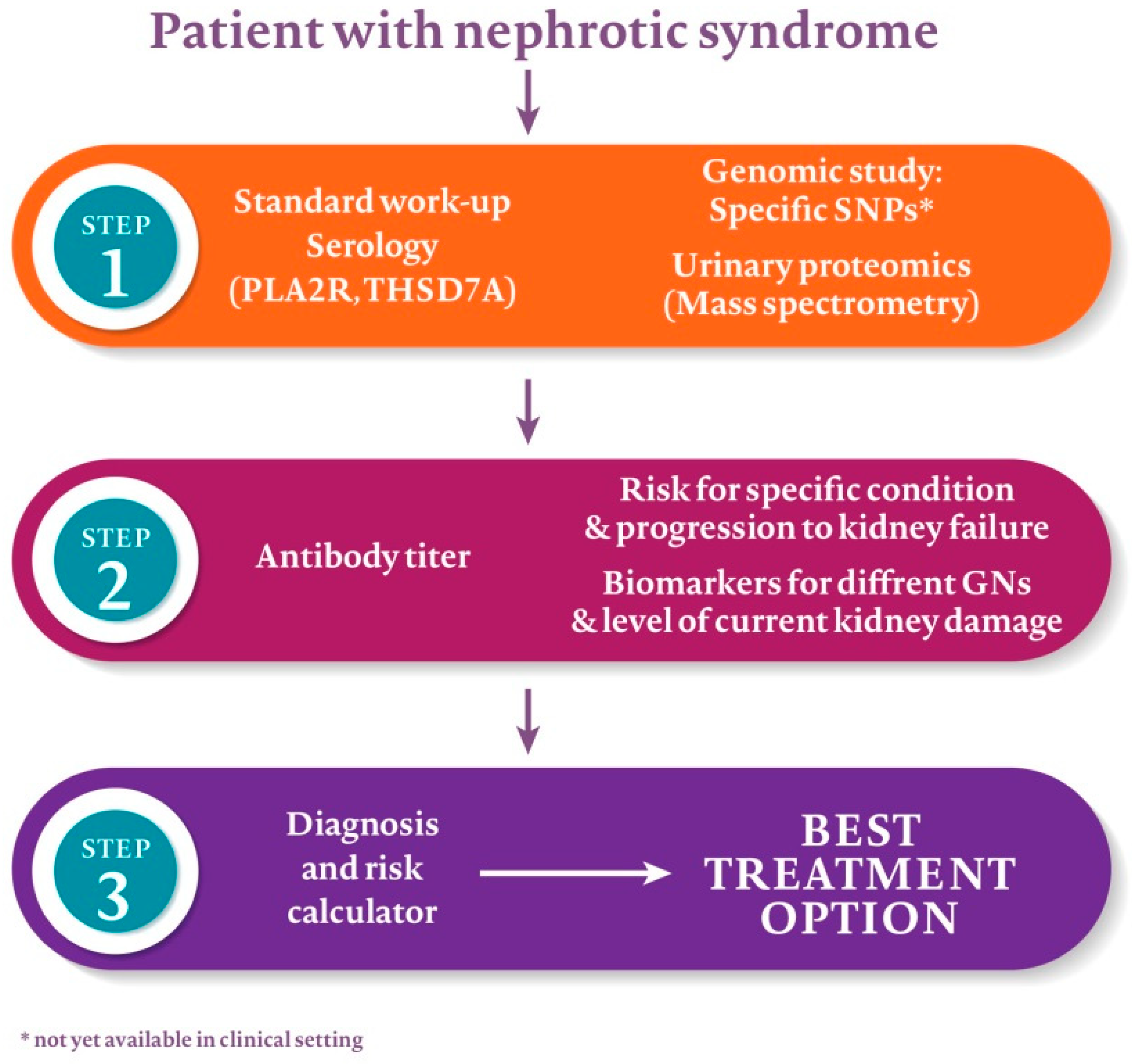 Patient with nephrotic syndrome

STEP 1

Standard work-up
Serology
(PLA2R, THSD7A)

Genomic study:
Specific SNPs*

Urinary proteomics
(Mass spectrometry)

STEP 2

Antibody titer

Risk for specific condition & progression to kidney failure

Biomarkers for diffrent GNs & level of current kidney damage

STEP 3

Diagnosis and risk calculator

BEST TREATMENT OPTION

* not yet available in clinical setting